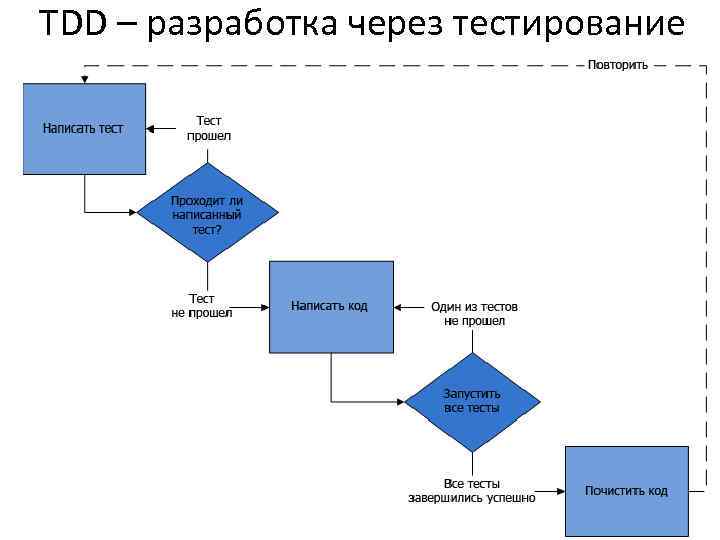 TDD – разработка через тестирование

Повторить

Написать тест

Тест прошел

Проходит ли написанный тест?

Тест не прошел

Написать код

Один из тестов не прошел

Запустить все тесты

Все тесты завершились успешно

Почистить код